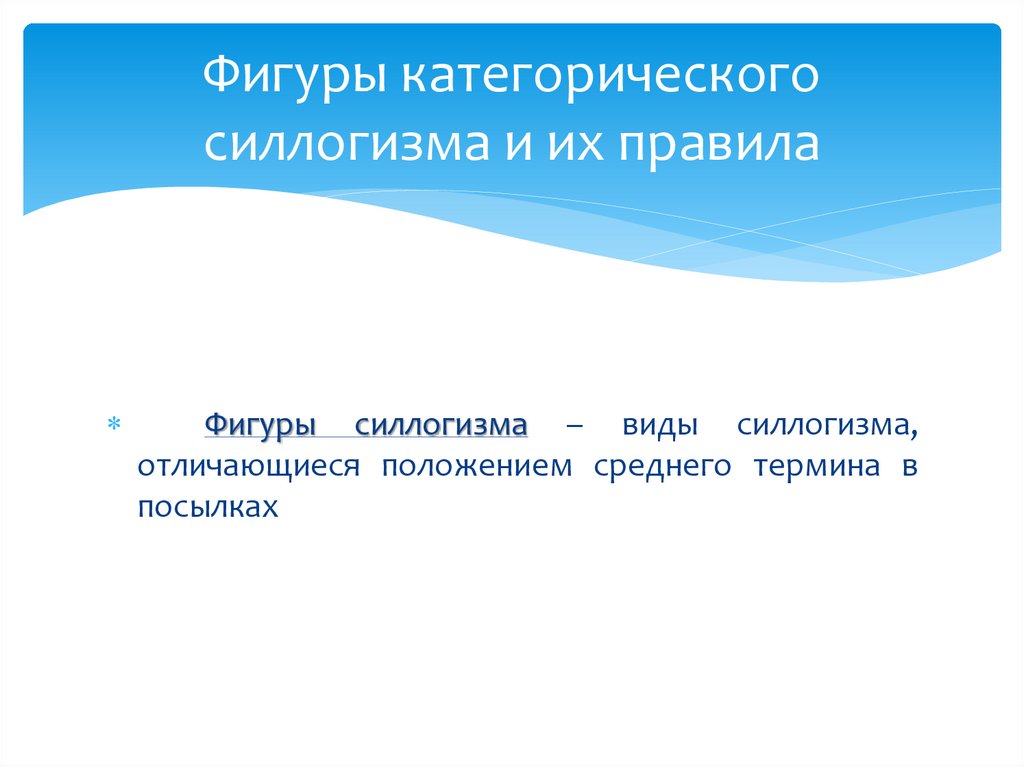 Фигуры категорического силлогизма и их правила

* Фигуры силлогизма – виды силлогизма, отличающиеся положением среднего термина в посылках